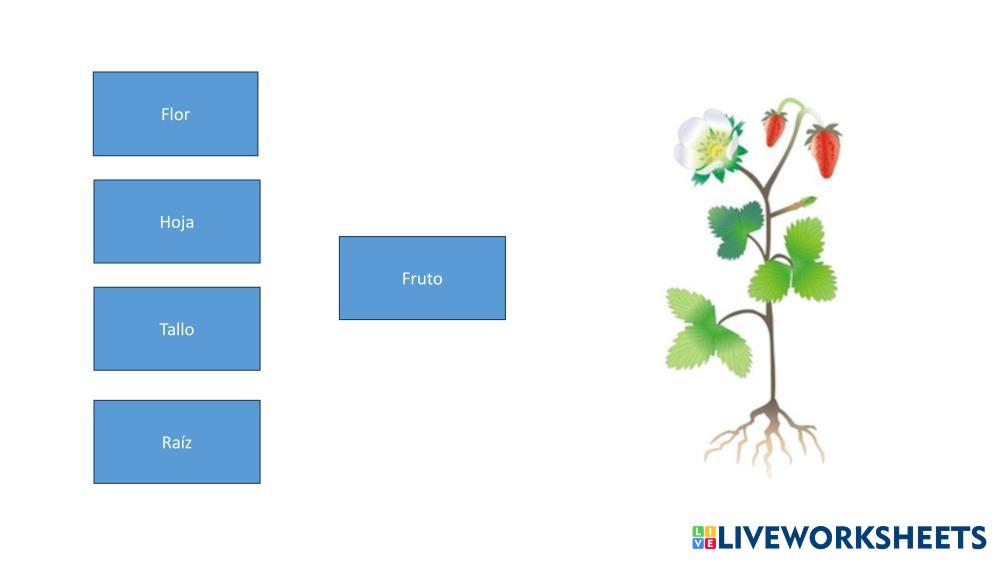 Flor

Hoja

Tallo

Raíz

Fruto

LIVEWORKSHEETS